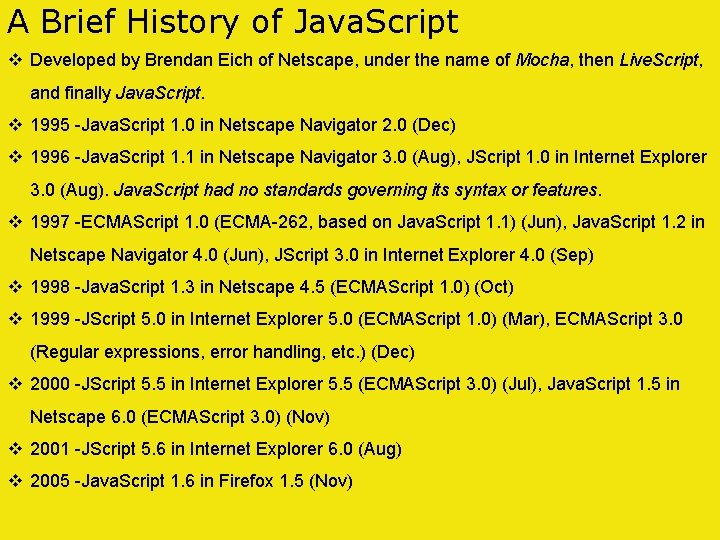 A Brief History of JavaScript

❖ Developed by Brendan Eich of Netscape, under the name of Mocha, then LiveScript, and finally JavaScript.

❖ 1995 -JavaScript 1.0 in Netscape Navigator 2.0 (Dec)

❖ 1996 -JavaScript 1.1 in Netscape Navigator 3.0 (Aug), JScript 1.0 in Internet Explorer 3.0 (Aug). JavaScript had no standards governing its syntax or features.

❖ 1997 -ECMAScript 1.0 (ECMA-262, based on JavaScript 1.1) (Jun), JavaScript 1.2 in Netscape Navigator 4.0 (Jun), JScript 3.0 in Internet Explorer 4.0 (Sep)

❖ 1998 -JavaScript 1.3 in Netscape 4.5 (ECMAScript 1.0) (Oct)

❖ 1999 -JScript 5.0 in Internet Explorer 5.0 (ECMAScript 1.0) (Mar), ECMAScript 3.0 (Regular expressions, error handling, etc.) (Dec)

❖ 2000 -JScript 5.5 in Internet Explorer 5.5 (ECMAScript 3.0) (Jul), JavaScript 1.5 in Netscape 6.0 (ECMAScript 3.0) (Nov)

❖ 2001 -JScript 5.6 in Internet Explorer 6.0 (Aug)

❖ 2005 -JavaScript 1.6 in Firefox 1.5 (Nov)